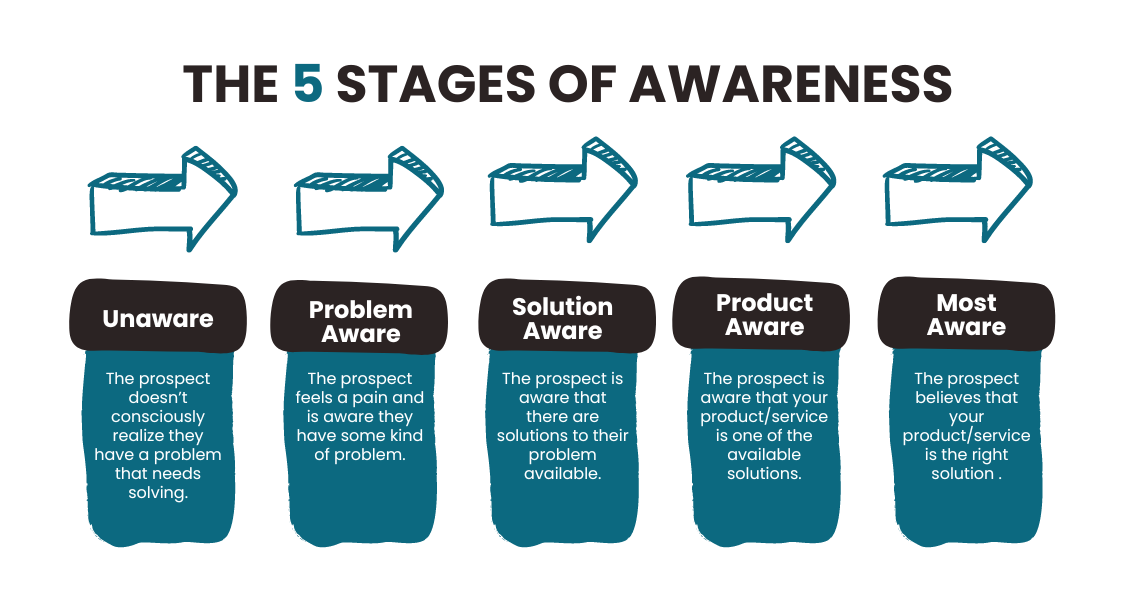 THE 5 STAGES OF AWARENESS

Unaware

The prospect doesn't consciously realize they have a problem that needs solving.

Problem Aware

The prospect feels a pain and is aware they have some kind of problem.

Solution Aware

The prospect is aware that there are solutions to their problem available.

Product Aware

The prospect is aware that your product/service is one of the available solutions.

Most Aware

The prospect believes that your product/service is the right solution .